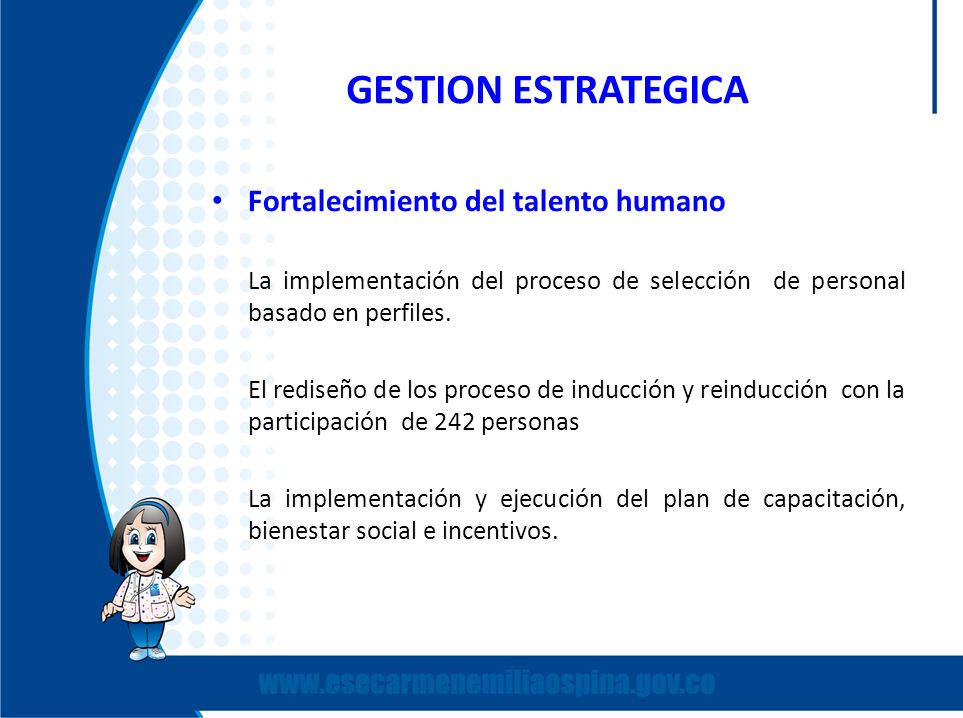 GESTION ESTRATEGICA

• Fortalecimiento del talento humano

La implementación del proceso de selección de personal basado en perfiles.

El rediseño de los proceso de inducción y reinducción con la participación de 242 personas

La implementación y ejecución del plan de capacitación, bienestar social e incentivos.

www.esecarmenemiliaospina.gov.co